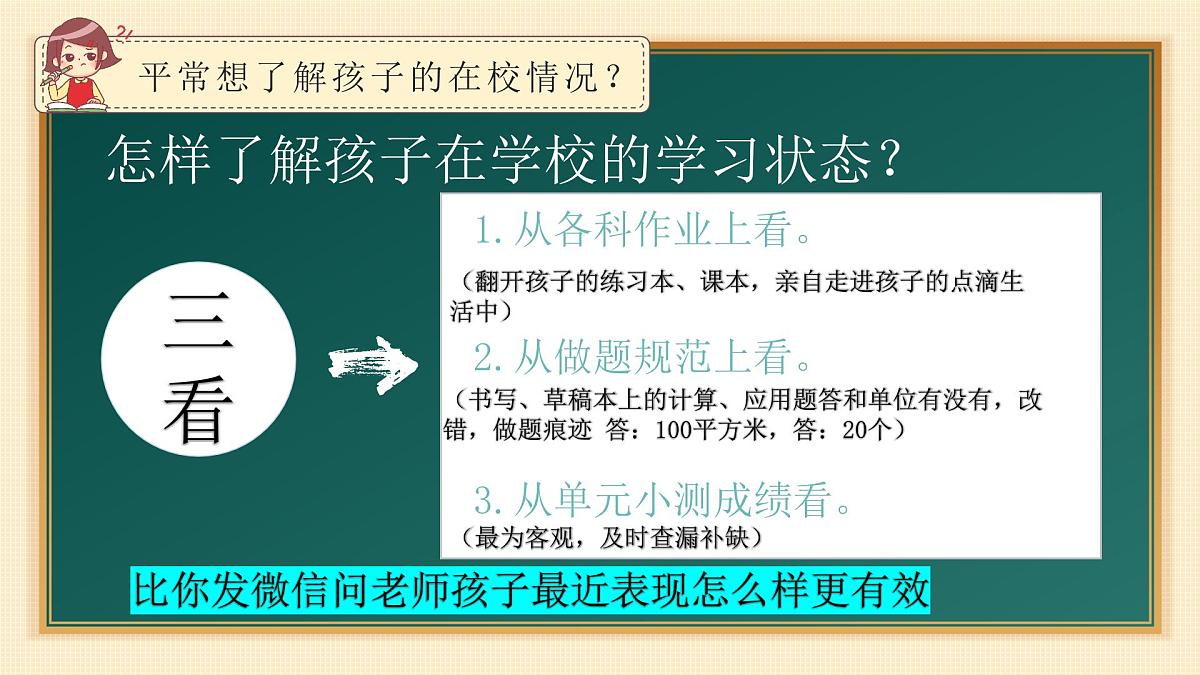 平常想了解孩子的在校情况？

怎样了解孩子在学校的学习状态？

三看

1.从各科作业上看。

（翻开孩子的练习本、课本，亲自走进孩子的点滴生活中）

2.从做题规范上看。

（书写、草稿本上的计算、应用题答和单位有没有，改错，做题痕迹 答：100平方米，答：20个）

3.从单元小测成绩看。

（最为客观，及时查漏补缺）

比你发微信问老师孩子最近表现怎么样更有效